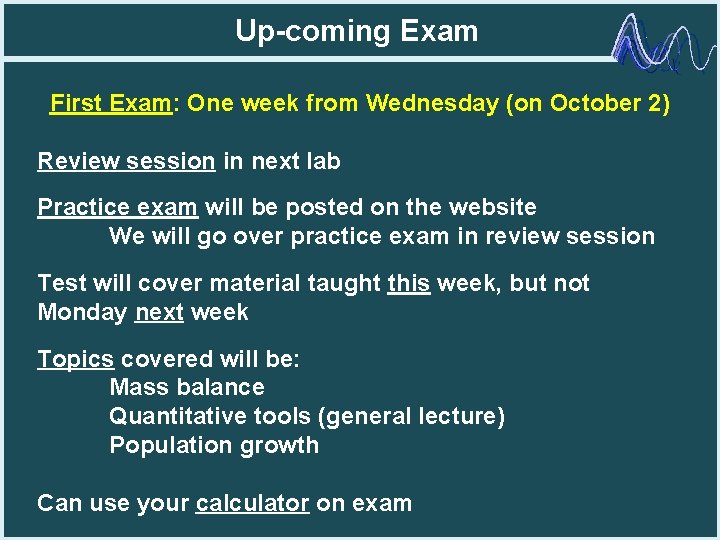 Up-coming Exam

First Exam: One week from Wednesday (on October 2)

Review session in next lab

Practice exam will be posted on the website
We will go over practice exam in review session

Test will cover material taught this week, but not Monday next week

Topics covered will be:
Mass balance
Quantitative tools (general lecture)
Population growth

Can use your calculator on exam